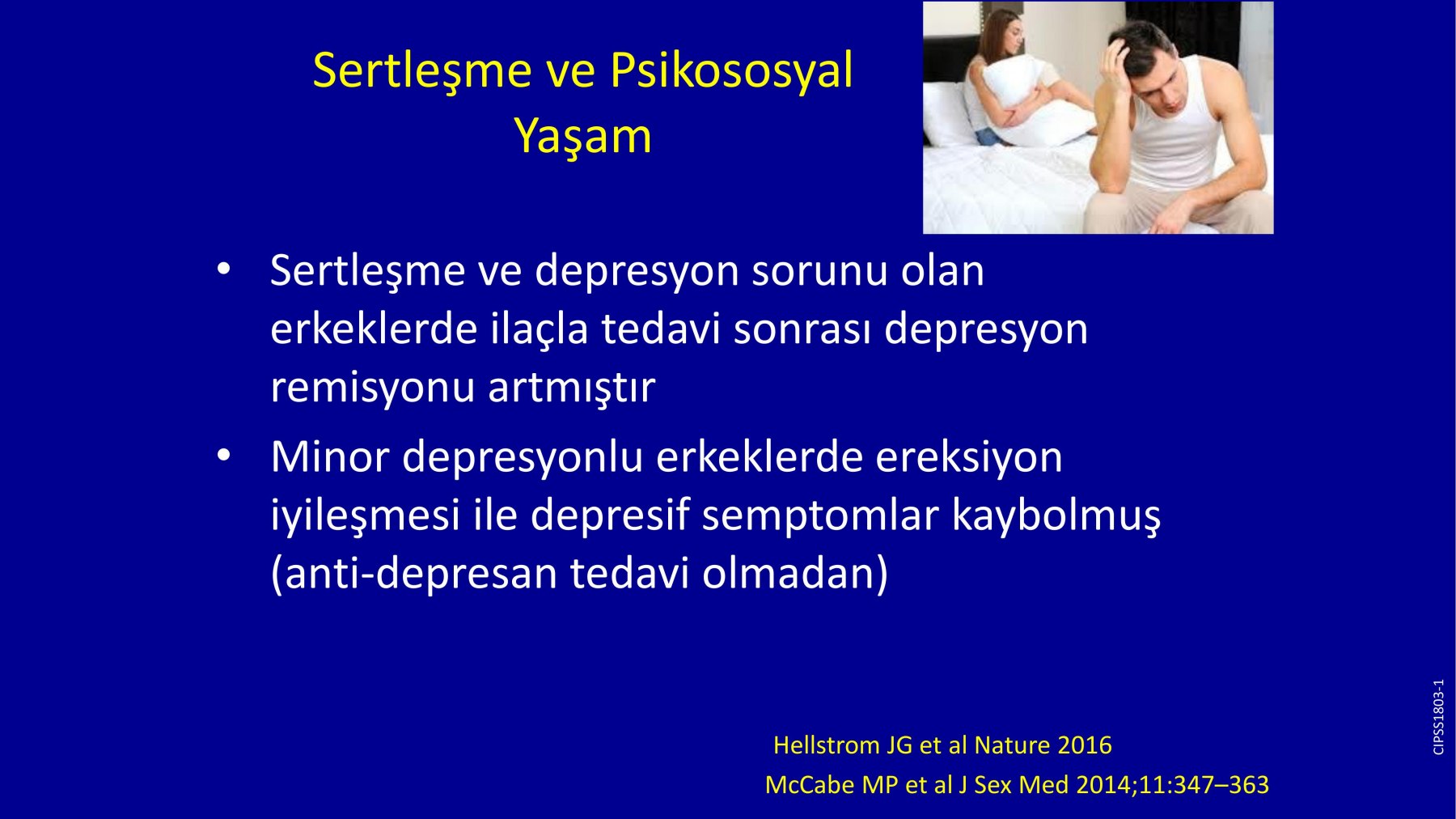 Sertleşme ve Psikososyal Yaşam

• Sertleşme ve depresyon sorunu olan erkeklerde ilaçla tedavi sonrası depresyon remisyonu artmıştır

• Minor depresyonlu erkeklerde ereksiyon iyileşmesi ile depresif semptomlar kaybolmuş (anti-depresan tedavi olmadan)

Hellstrom JG et al Nature 2016
McCabe MP et al J Sex Med 2014;11:347–363

CIPSS1803-1